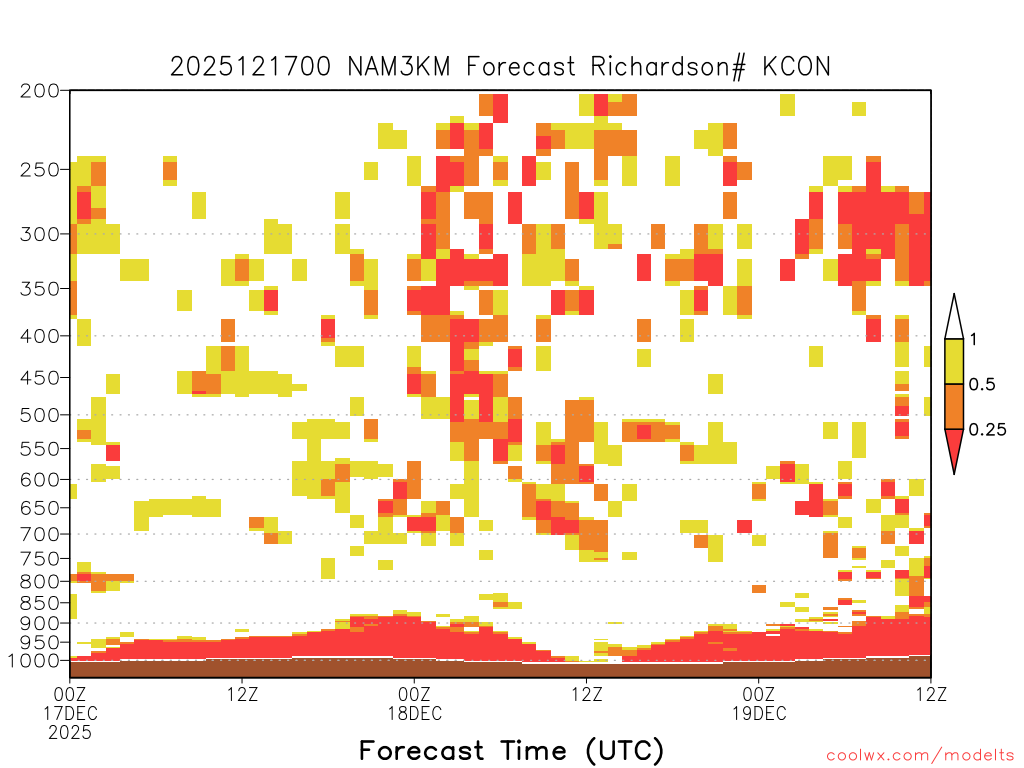 2025121700 NAM3KM Forecast Richardson# KCON

200
250
300
350
400
450
500
550
600
650
700
750
800
850
900
950
1000

1
0.5
0.25

00Z 17DEC 2025
12Z
00Z 18DEC
12Z
00Z 19DEC
12Z

Forecast Time (UTC)

coolwx.com/modelts